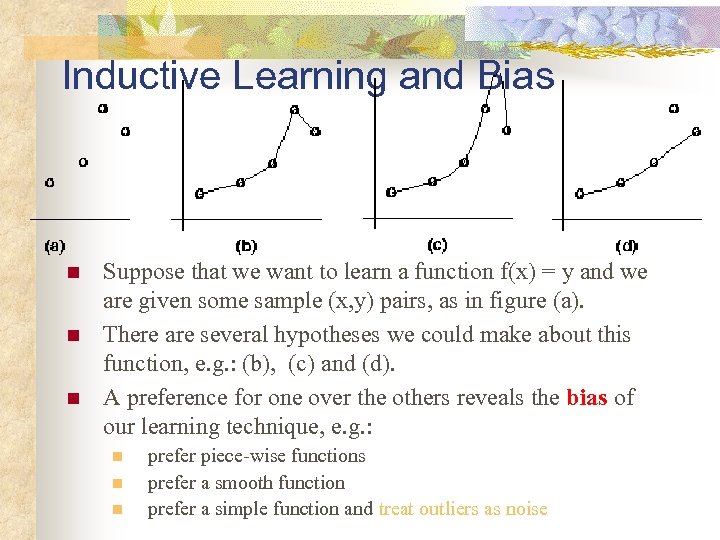 Inductive Learning and Bias

(a)

(b)

(c)

(d)

Suppose that we want to learn a function f(x) = y and we are given some sample (x,y) pairs, as in figure (a).

There are several hypotheses we could make about this function, e.g.: (b), (c) and (d).

A preference for one over the others reveals the bias of our learning technique, e.g.:

prefer piece-wise functions

prefer a smooth function

prefer a simple function and treat outliers as noise